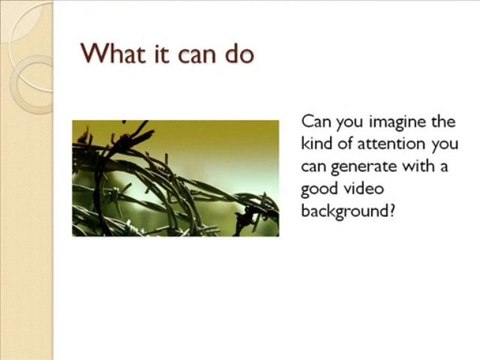 What it can do

Can you imagine the kind of attention you can generate with a good video background?